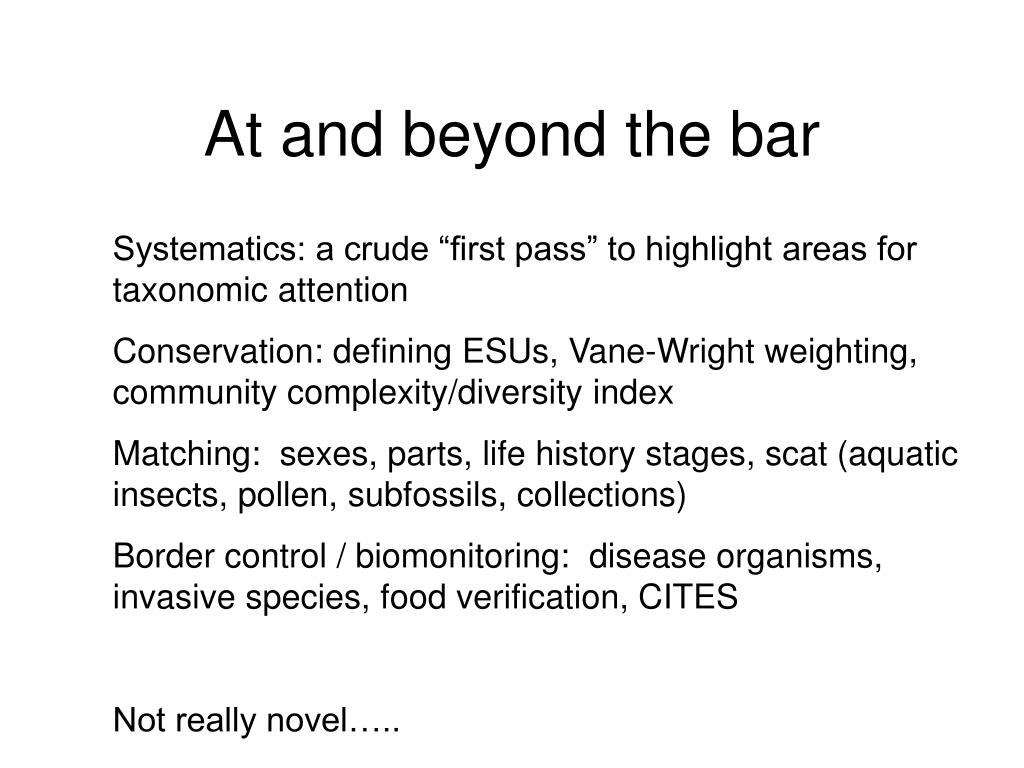 At and beyond the bar

Systematics: a crude “first pass” to highlight areas for taxonomic attention

Conservation: defining ESUs, Vane-Wright weighting, community complexity/diversity index

Matching: sexes, parts, life history stages, scat (aquatic insects, pollen, subfossils, collections)

Border control / biomonitoring: disease organisms, invasive species, food verification, CITES

Not really novel…..